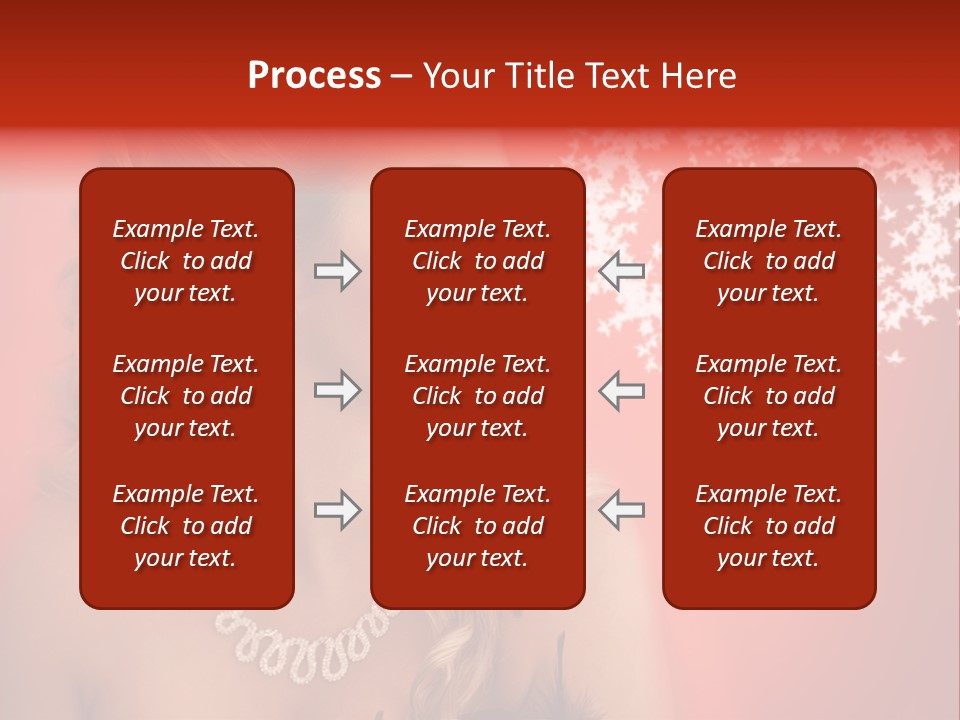 Process – Your Title Text Here

Example Text. Click to add your text.

Example Text. Click to add your text.

Example Text. Click to add your text.

Example Text. Click to add your text.

Example Text. Click to add your text.

Example Text. Click to add your text.

Example Text. Click to add your text.

Example Text. Click to add your text.

Example Text. Click to add your text.